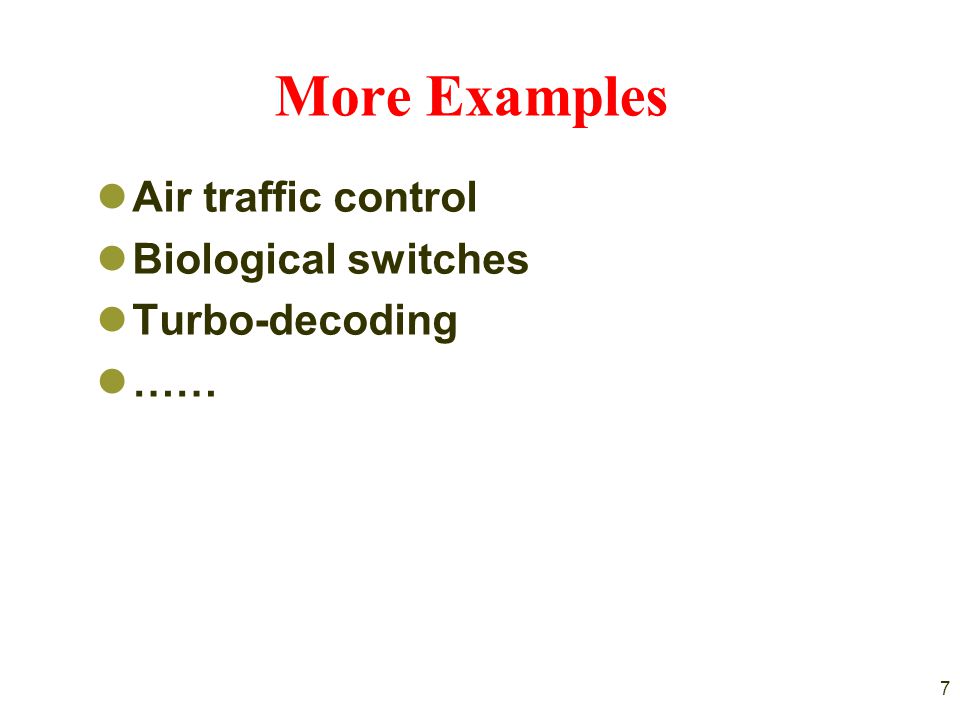 More Examples

- Air traffic control
- Biological switches
- Turbo-decoding
- ……

7